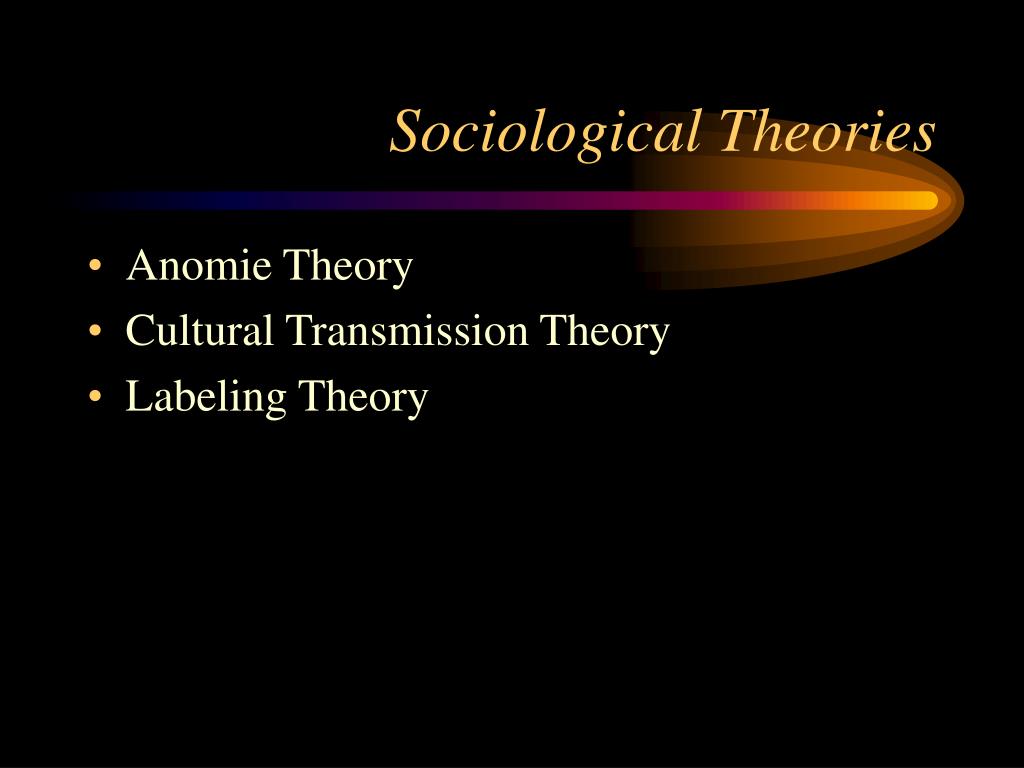 Sociological Theories

• Anomie Theory
• Cultural Transmission Theory
• Labeling Theory